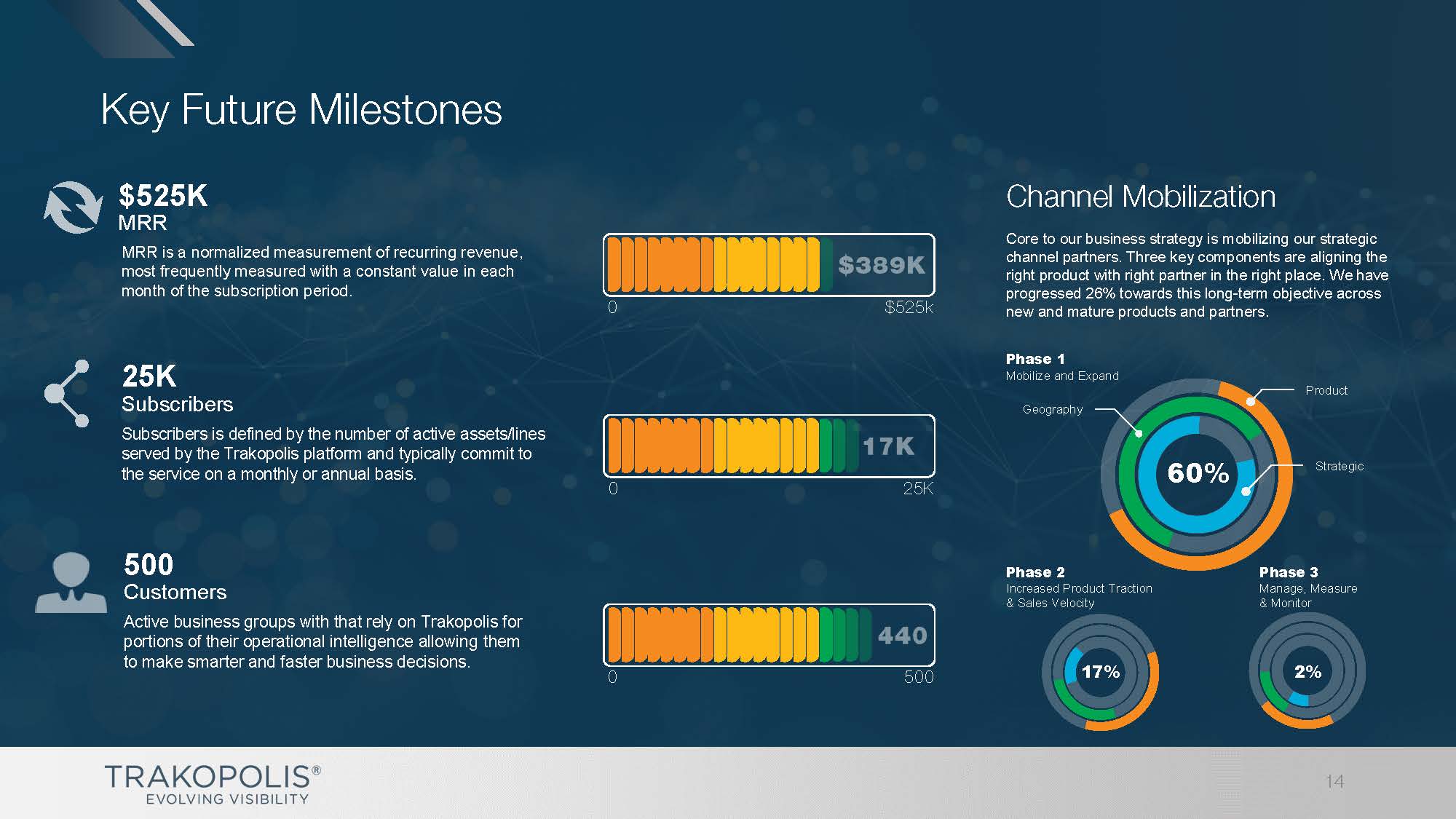 Key Future Milestones

$525K
MRR

MRR is a normalized measurement of recurring revenue, most frequently measured with a constant value in each month of the subscription period.

$389K
0
$525k

25K
Subscribers

Subscribers is defined by the number of active assets/lines served by the Trakopolis platform and typically commit to the service on a monthly or annual basis.

17K
0
25K

500
Customers

Active business groups with that rely on Trakopolis for portions of their operational intelligence allowing them to make smarter and faster business decisions.

440
0
500

Channel Mobilization

Core to our business strategy is mobilizing our strategic channel partners. Three key components are aligning the right product with right partner in the right place. We have progressed 26% towards this long-term objective across new and mature products and partners.

Phase 1
Mobilize and Expand

Geography
Product
Strategic
60%

Phase 2
Increased Product Traction & Sales Velocity

17%

Phase 3
Manage, Measure & Monitor

2%

TRAKOPOLIS®
EVOLVING VISIBILITY

14